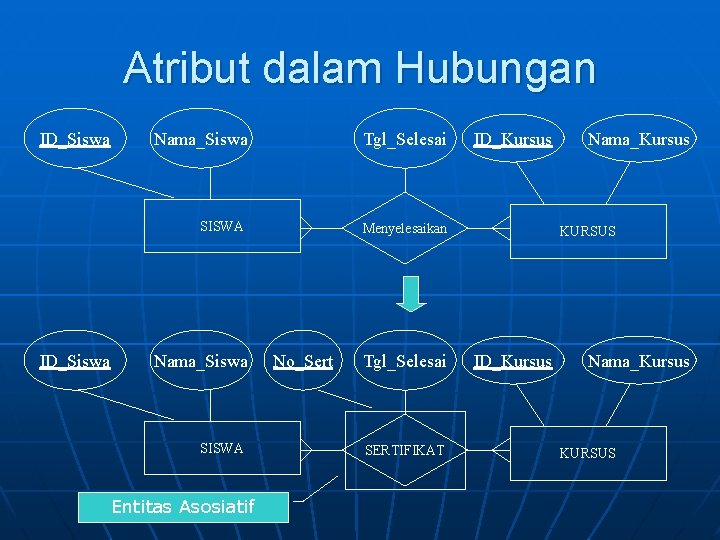 Atribut dalam Hubungan

ID_Siswa

Nama_Siswa

Tgl_Selesai

ID_Kursus

Nama_Kursus

SISWA

Menyelesaikan

KURSUS

ID_Siswa

Nama_Siswa

No_Sert

Tgl_Selesai

ID_Kursus

Nama_Kursus

SISWA

SERTIFIKAT

KURSUS

Entitas Asosiatif